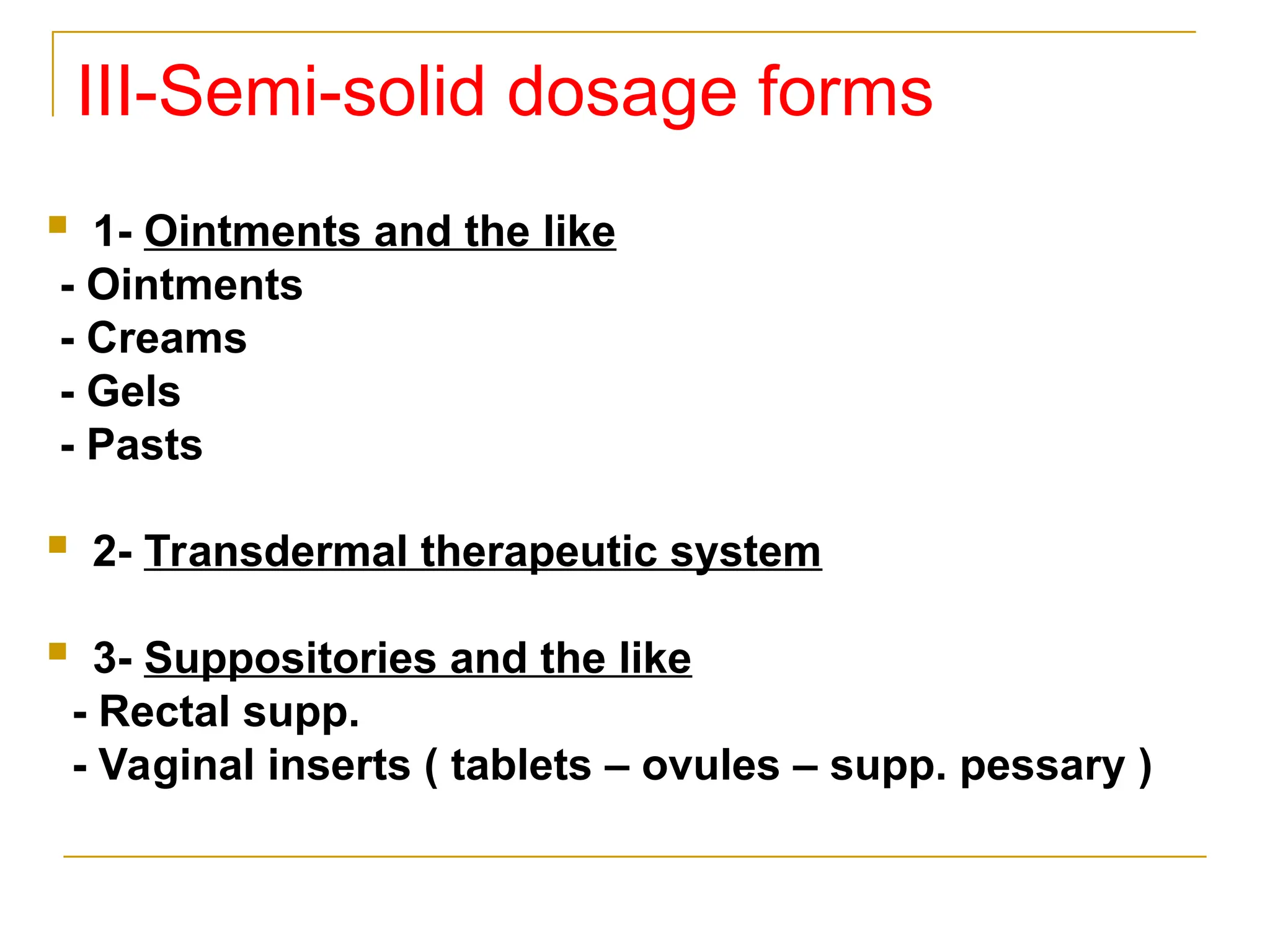 III-Semi-solid dosage forms

1- Ointments and the like
- Ointments
- Creams
- Gels
- Pasts

2- Transdermal therapeutic system

3- Suppositories and the like
- Rectal supp.
- Vaginal inserts ( tablets – ovules – supp. pessary )